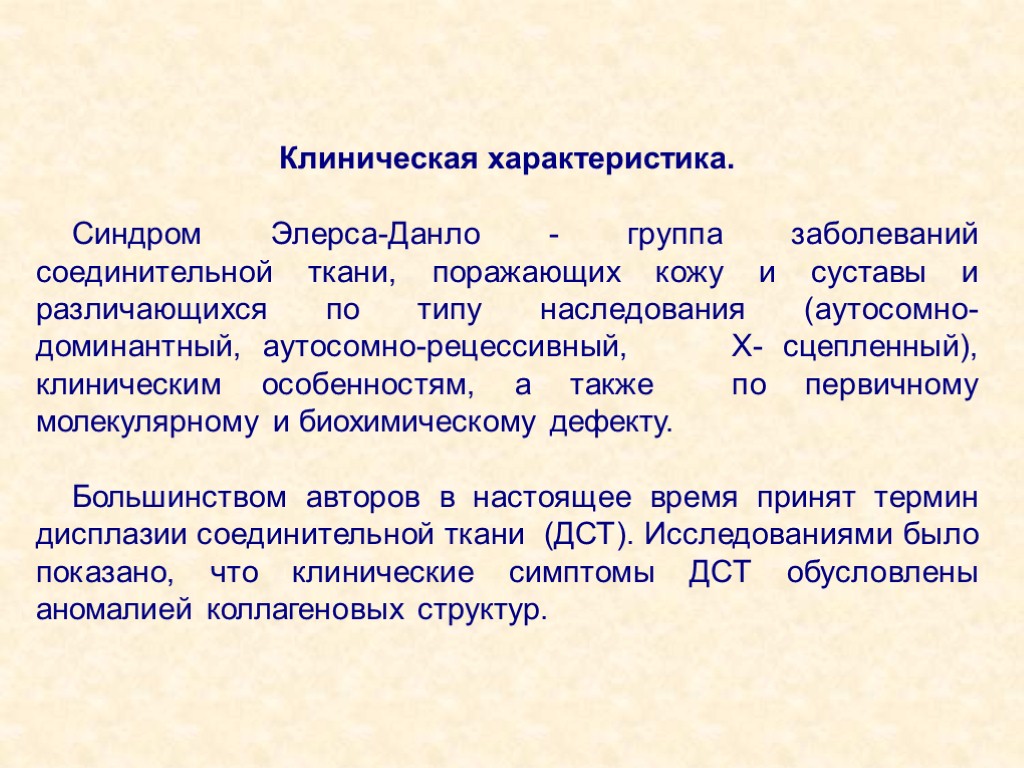 Клиническая характеристика.

Синдром Элерса-Данло - группа заболеваний соединительной ткани, поражающих кожу и суставы и различающихся по типу наследования (аутосомно-доминантный, аутосомно-рецессивный, Х- сцепленный), клиническим особенностям, а также по первичному молекулярному и биохимическому дефекту.

Большинством авторов в настоящее время принят термин дисплазии соединительной ткани (ДСТ). Исследованиями было показано, что клинические симптомы ДСТ обусловлены аномалией коллагеновых структур.